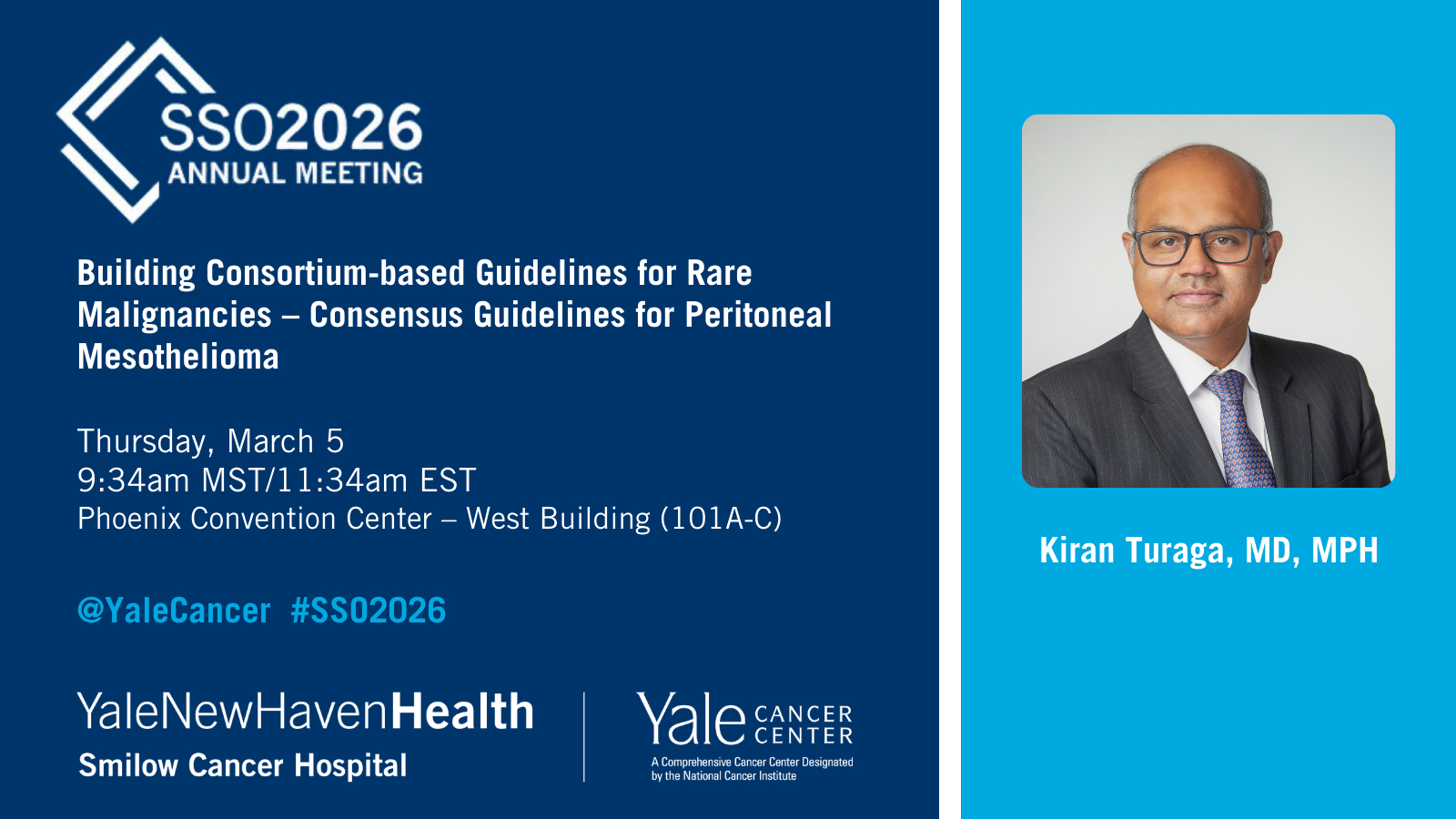 SSO2026
ANNUAL MEETING

Building Consortium-based Guidelines for Rare Malignancies – Consensus Guidelines for Peritoneal Mesothelioma

Thursday, March 5
9:34am MST/11:34am EST
Phoenix Convention Center – West Building (101A-C)

@YaleCancer #SSO2026

YaleNewHavenHealth
Smilow Cancer Hospital

Yale CANCER CENTER
A Comprehensive Cancer Center Designated by the National Cancer Institute

Kiran Turaga, MD, MPH